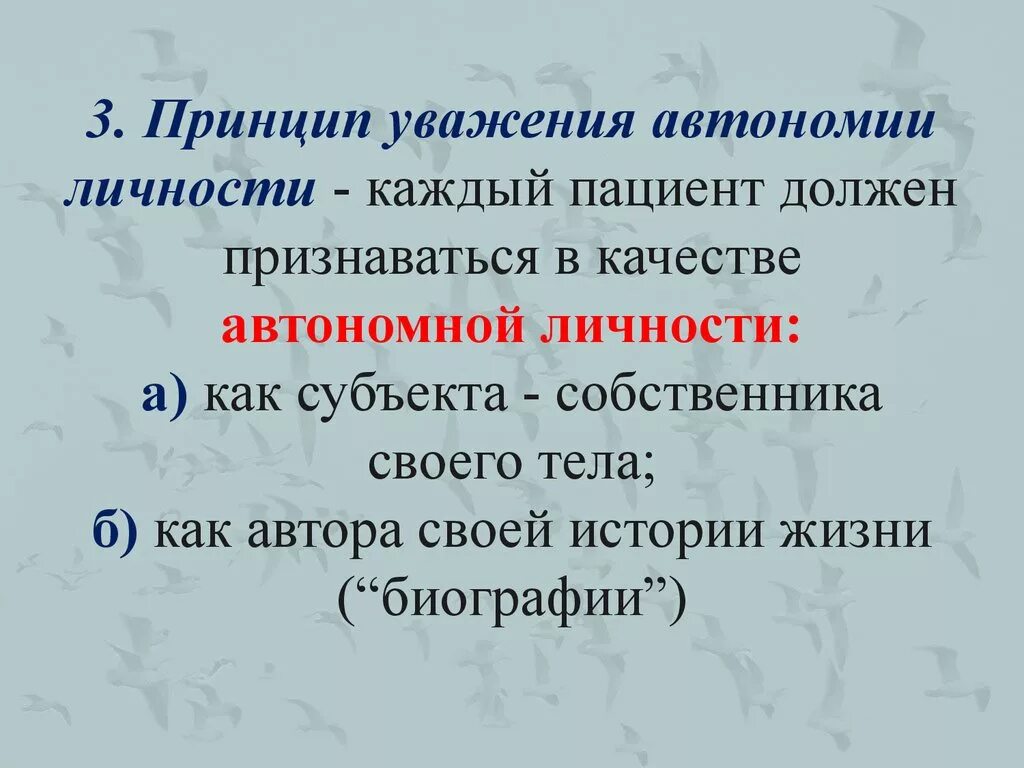 3. Принцип уважения автономии личности - каждый пациент должен признаваться в качестве автономной личности:

а) как субъекта - собственника своего тела;

б) как автора своей истории жизни (“биографии”)